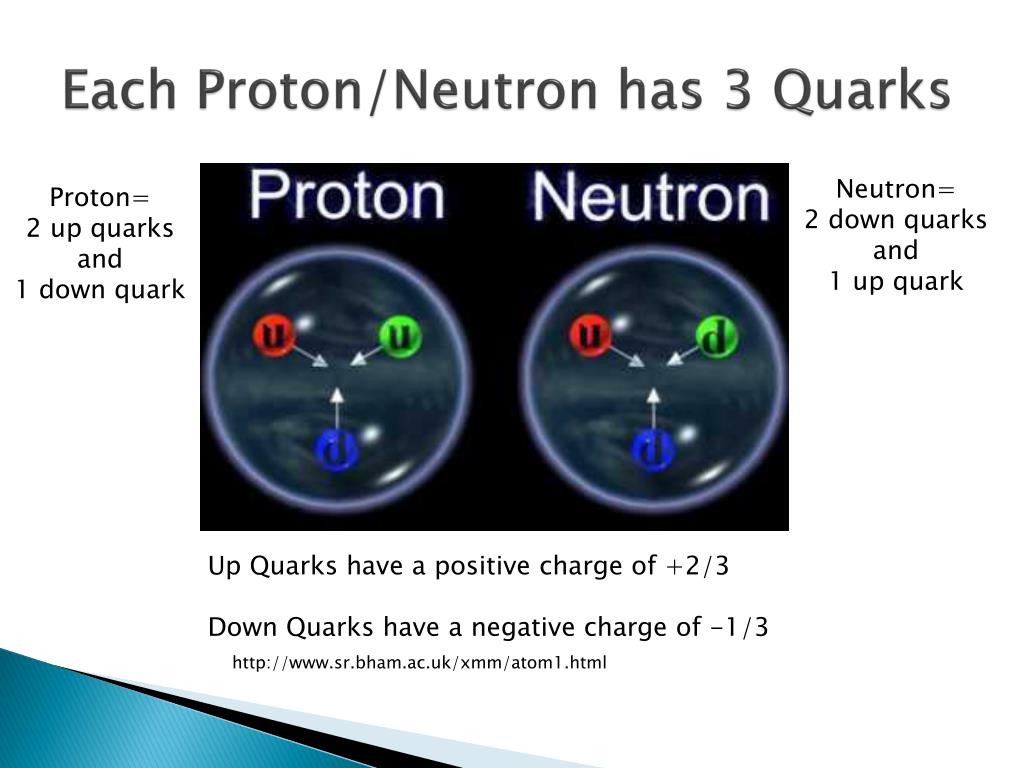 Each Proton/Neutron has 3 Quarks

Proton=
2 up quarks
and
1 down quark

Proton

u

u

d

Neutron

u

d

d

Neutron=
2 down quarks
and
1 up quark

Up Quarks have a positive charge of +2/3

Down Quarks have a negative charge of -1/3

http://www.sr.bham.ac.uk/xmm/atom1.html